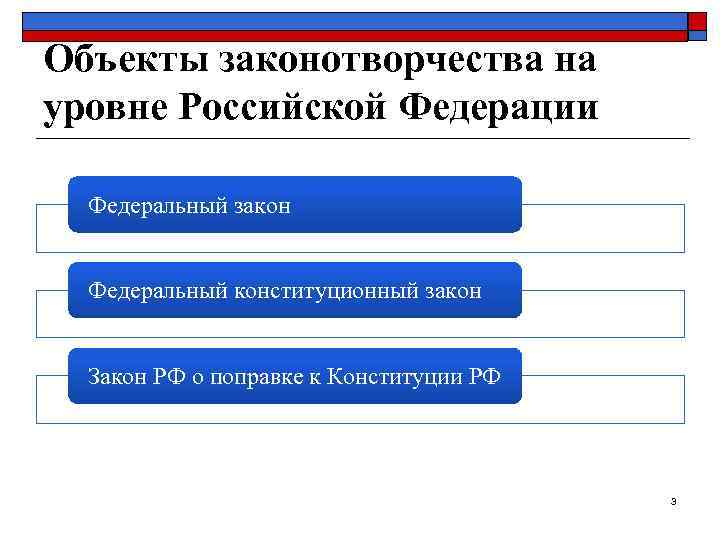 Объекты законотворчества на уровне Российской Федерации

Федеральный закон

Федеральный конституционный закон

Закон РФ о поправке к Конституции РФ

3